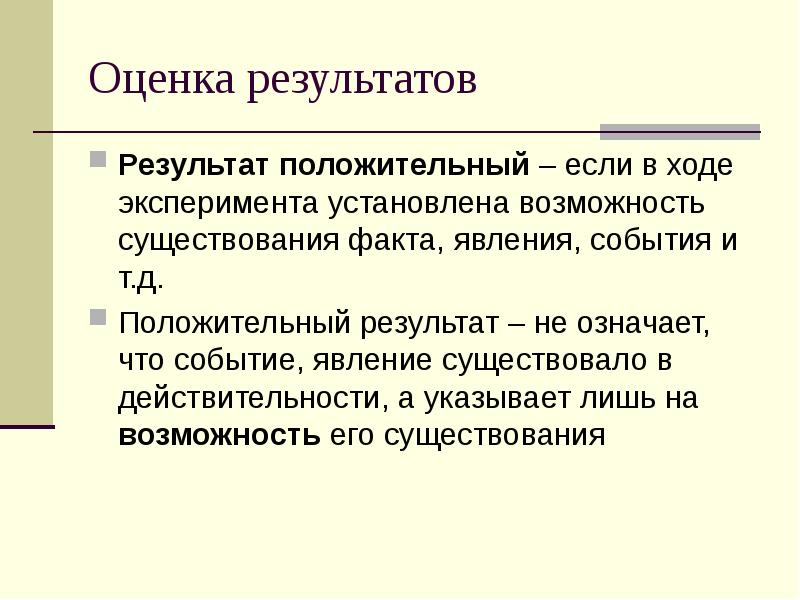 Оценка результатов

Результат положительный – если в ходе эксперимента установлена возможность существования факта, явления, события и т.д.

Положительный результат – не означает, что событие, явление существовало в действительности, а указывает лишь на возможность его существования